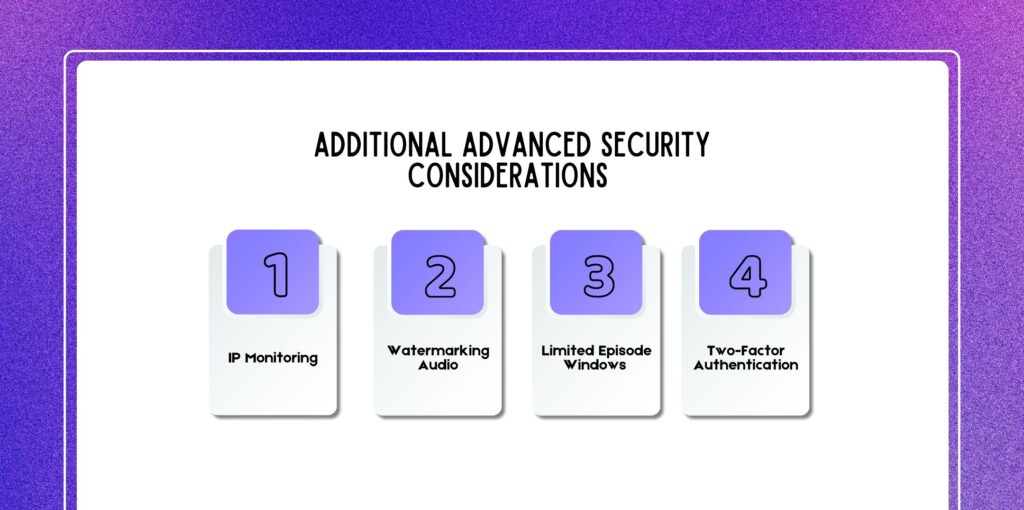 ADDITIONAL ADVANCED SECURITY CONSIDERATIONS

1

IP Monitoring

2

Watermarking Audio

3

Limited Episode Windows

4

Two-Factor Authentication